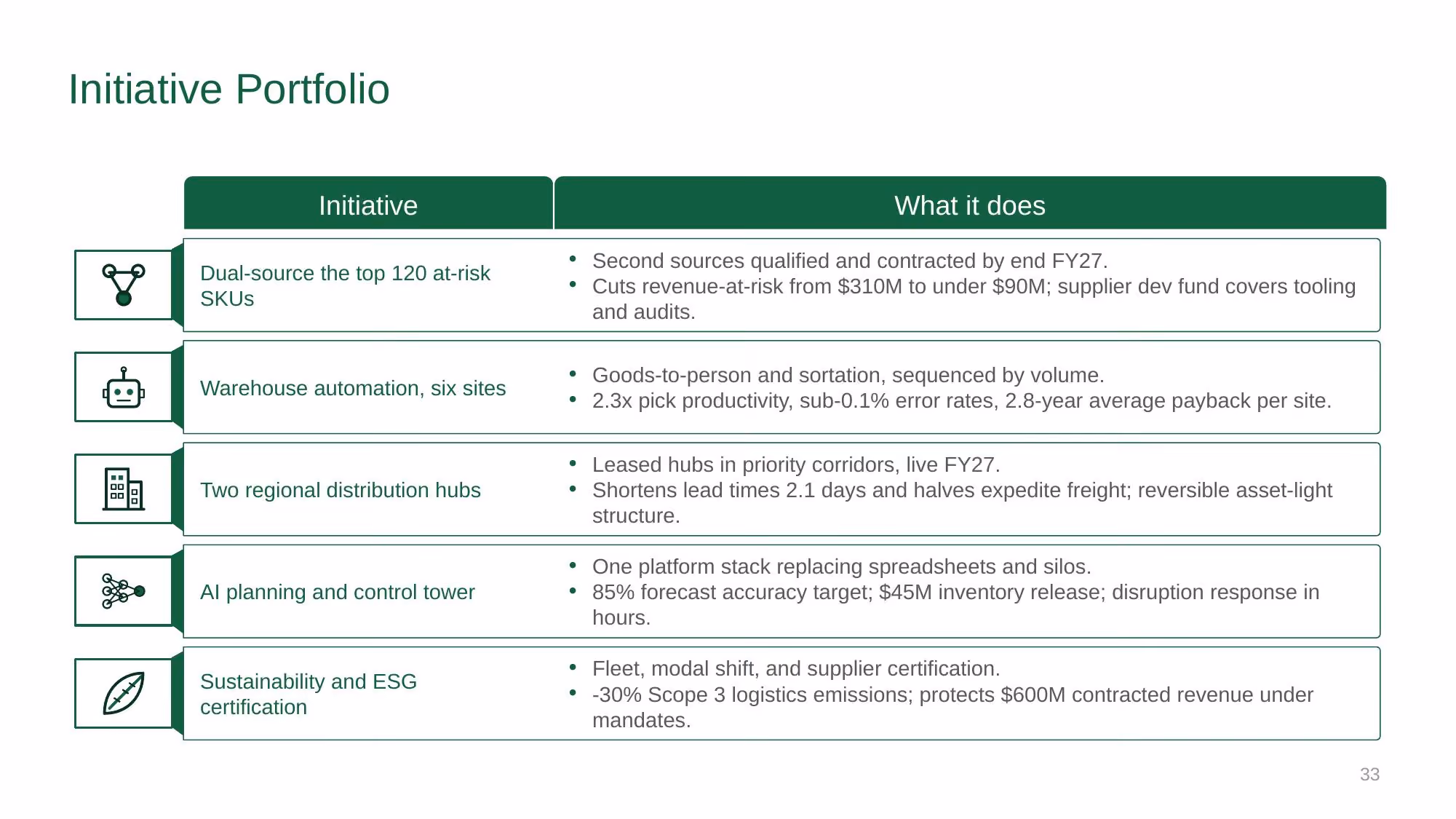 Initiative Portfolio

| Initiative | What it does |
|---|---|
| Dual-source the top 120 at-risk SKUs | • Second sources qualified and contracted by end FY27. • Cuts revenue-at-risk from \$310M to under \$90M; supplier dev fund covers tooling and audits. |
| Warehouse automation, six sites | • Goods-to-person and sortation, sequenced by volume. • 2.3x pick productivity, sub-0.1% error rates, 2.8-year average payback per site. |
| Two regional distribution hubs | • Leased hubs in priority corridors, live FY27. • Shortens lead times 2.1 days and halves expedite freight; reversible asset-light structure. |
| AI planning and control tower | • One platform stack replacing spreadsheets and silos. • 85% forecast accuracy target; \$45M inventory release; disruption response in hours. |
| Sustainability and ESG certification | • Fleet, modal shift, and supplier certification. • -30% Scope 3 logistics emissions; protects \$600M contracted revenue under mandates. |

33